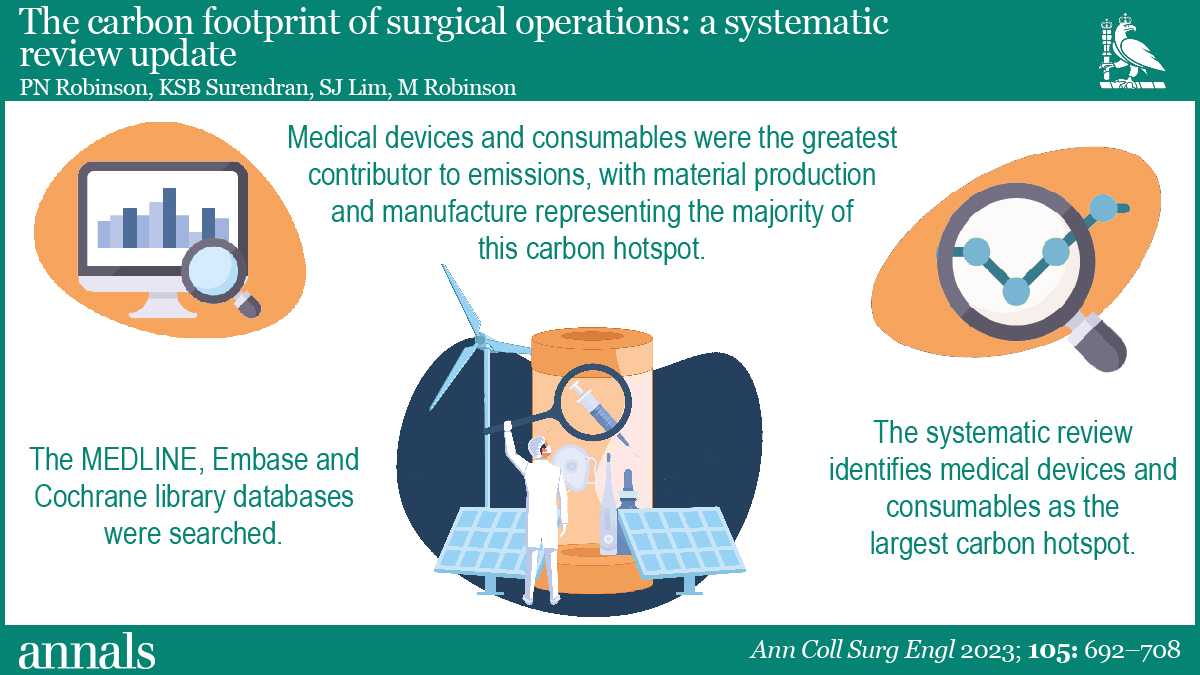 The carbon footprint of surgical operations: a systematic review update
PN Robinson, KSB Surendran, SJ Lim, M Robinson

Medical devices and consumables were the greatest contributor to emissions, with material production and manufacture representing the majority of this carbon hotspot.

The MEDLINE, Embase and Cochrane library databases were searched.

The systematic review identifies medical devices and consumables as the largest carbon hotspot.

annals

Ann Coll Surg Engl 2023; 105: 692–708